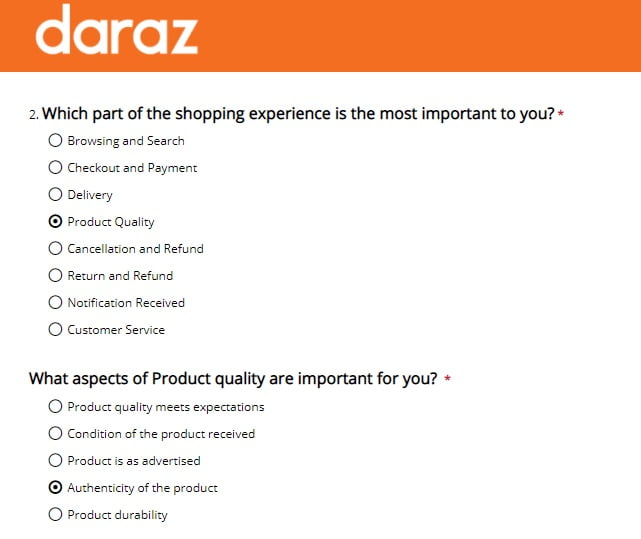 daraz

2. Which part of the shopping experience is the most important to you? *

Browsing and Search

Checkout and Payment

Delivery

Product Quality

Cancellation and Refund

Return and Refund

Notification Received

Customer Service

What aspects of Product quality are important for you? *

Product quality meets expectations

Condition of the product received

Product is as advertised

Authenticity of the product

Product durability